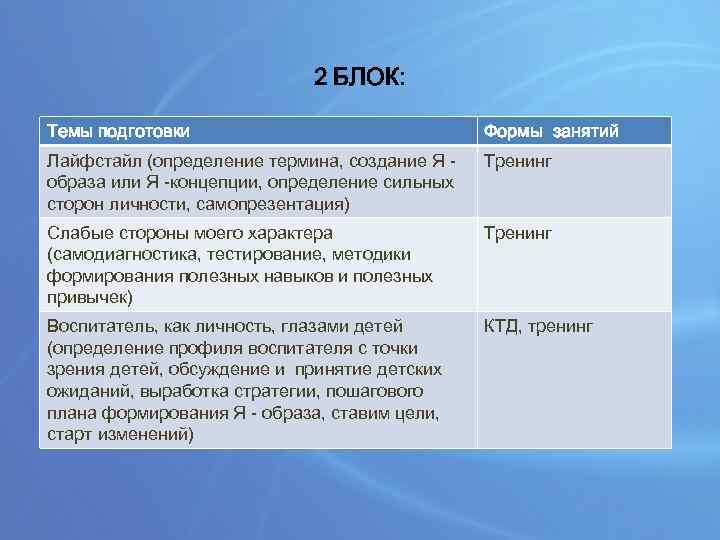 2 БЛОК:

| Темы подготовки | Формы занятий |
|---|---|
| Лайфстайл (определение термина, создание Я - образа или Я -концепции, определение сильных сторон личности, самопрезентация) | Тренинг |
| Слабые стороны моего характера (самодиагностика, тестирование, методики формирования полезных навыков и полезных привычек) | Тренинг |
| Воспитатель, как личность, глазами детей (определение профиля воспитателя с точки зрения детей, обсуждение и принятие детских ожиданий, выработка стратегии, пошагового плана формирования Я - образа, ставим цели, старт изменений) | КТД, тренинг |